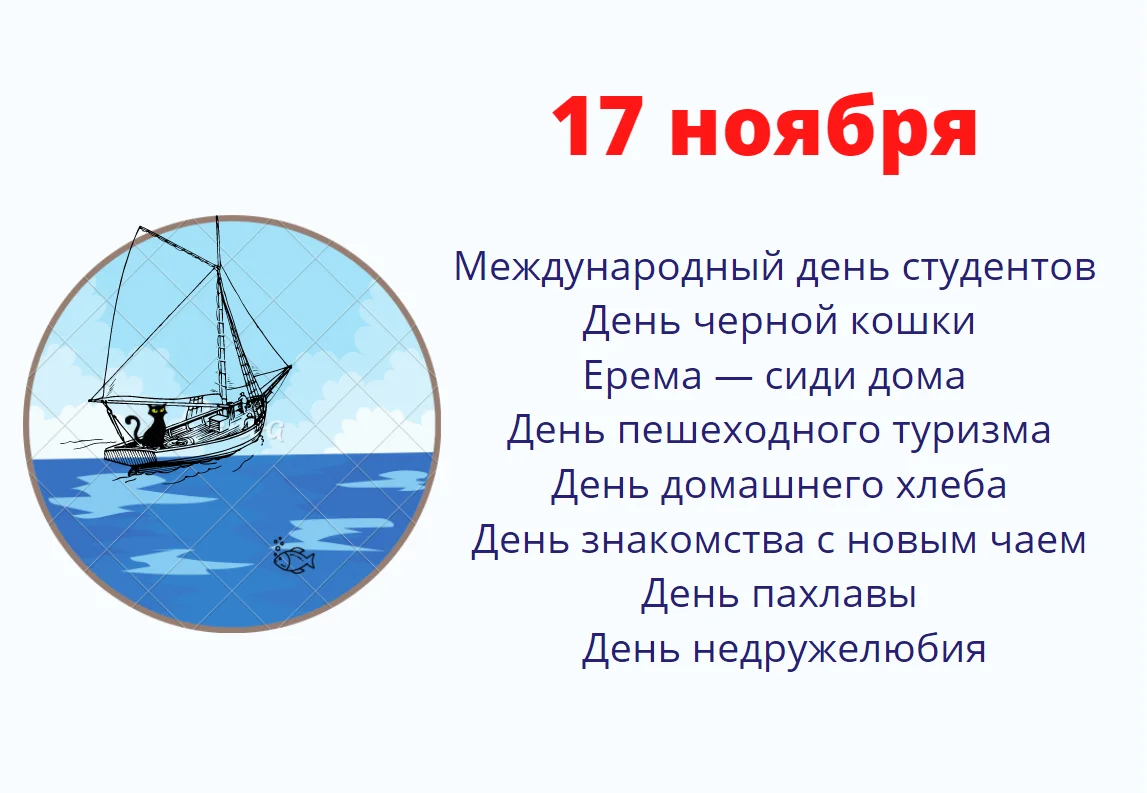 17 ноября

Международный день студентов
День черной кошки
Ерема — сиди дома
День пешеходного туризма
День домашнего хлеба
День знакомства с новым чаем
День пахлавы
День недружелюбия